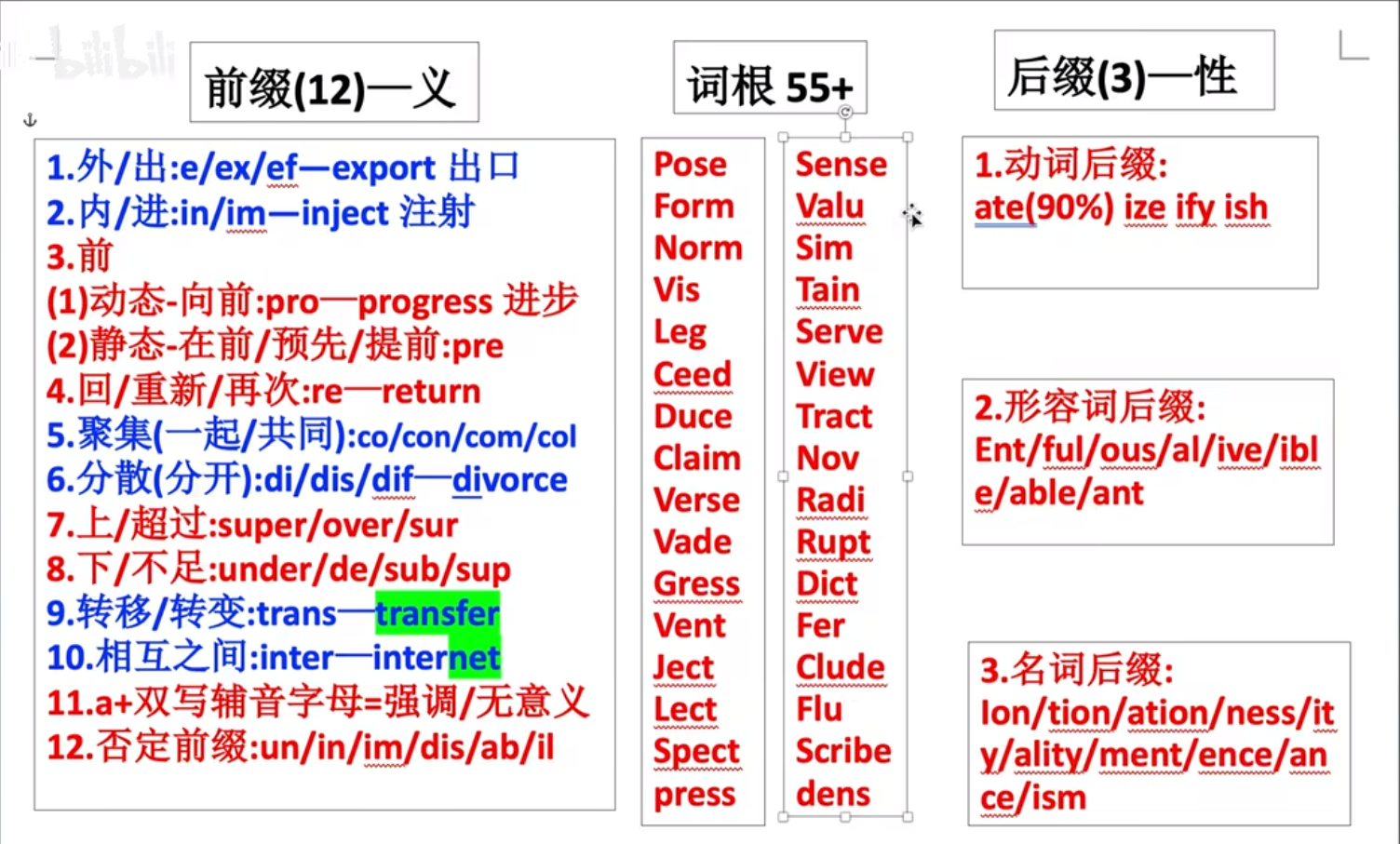 bilibili

前缀(12)—义

1.外/出:e/ex/ef—export 出口
2.内/进:in/im—inject 注射
3.前
(1)动态-向前:pro—progress 进步
(2)静态-在前/预先/提前:pre
4.回/重新/再次:re—return
5.聚集(一起/共同):co/con/com/col
6.分散(分开):di/dis/dif—divorce
7.上/超过:super/over/sur
8.下/不足:under/de/sub/sup
9.转移/转变:trans—transfer
10.相互之间:inter—internet
11.a+双写辅音字母=强调/无意义
12.否定前缀:un/in/im/dis/ab/il

词根 55+

Pose
Form
Norm
Vis
Leg
Ceed
Duce
Claim
Verse
Vade
Gress
Vent
Ject
Lect
Spect
press

Sense
Valu
Sim
Tain
Serve
View
Tract
Nov
Radi
Rupt
Dict
Fer
Clude
Flu
Scribe
dens

后缀(3)—性

1.动词后缀:
ate(90%) ize ify ish

2.形容词后缀:
Ent/ful/ous/al/ive/ible/able/ant

3.名词后缀:
Ion/tion/ation/ness/ity/ality/ment/ence/ance/ism